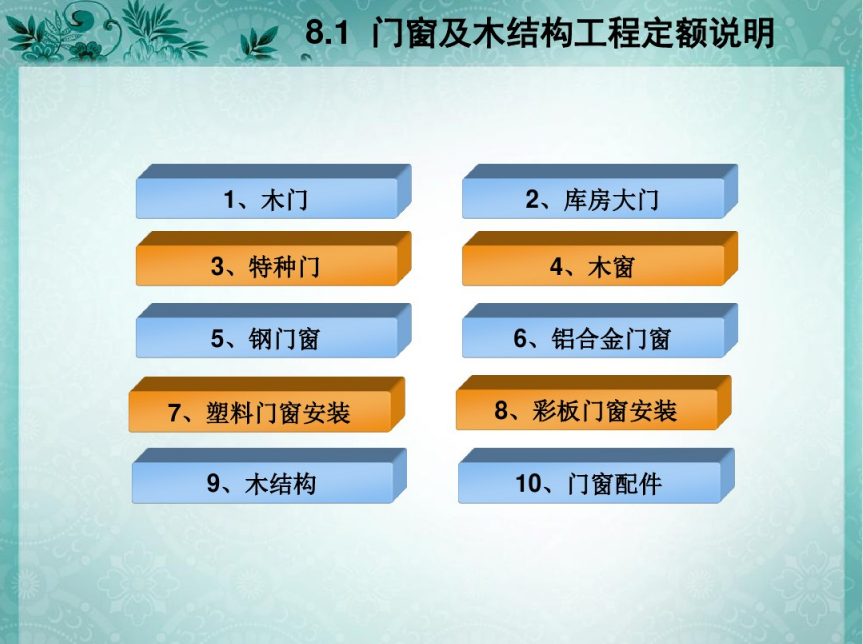 8.1 门窗及木结构工程定额说明

1、木门

2、库房大门

3、特种门

4、木窗

5、钢门窗

6、铝合金门窗

7、塑料门窗安装

8、彩板门窗安装

9、木结构

10、门窗配件